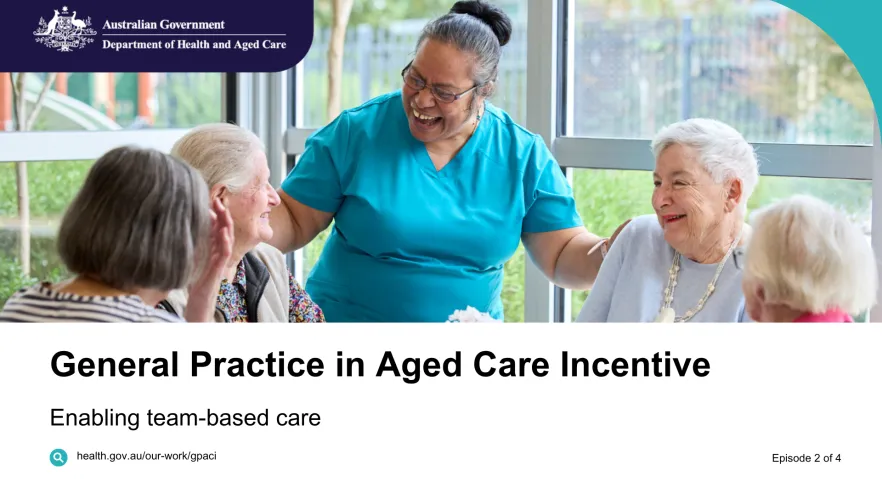 Australian Government
Department of Health and Aged Care

General Practice in Aged Care Incentive

Enabling team-based care

health.gov.au/our-work/gpaci

Episode 2 of 4